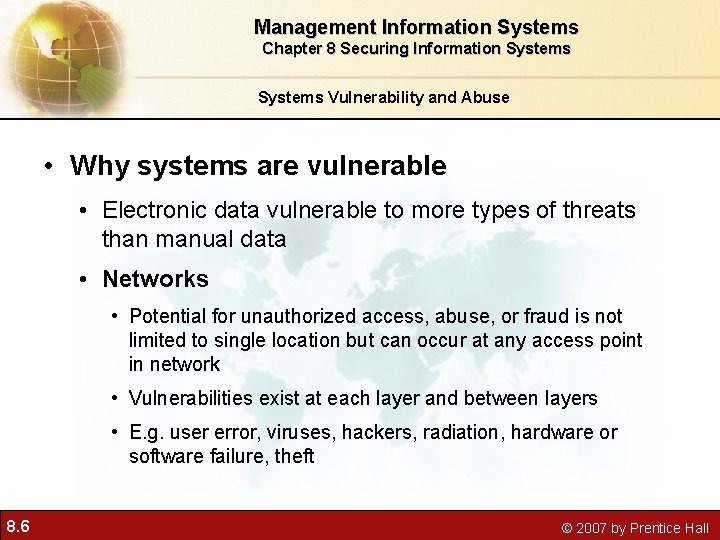 Management Information Systems
Chapter 8 Securing Information Systems

Systems Vulnerability and Abuse

• Why systems are vulnerable

• Electronic data vulnerable to more types of threats than manual data

• Networks

• Potential for unauthorized access, abuse, or fraud is not limited to single location but can occur at any access point in network

• Vulnerabilities exist at each layer and between layers

• E.g. user error, viruses, hackers, radiation, hardware or software failure, theft

8.6

© 2007 by Prentice Hall